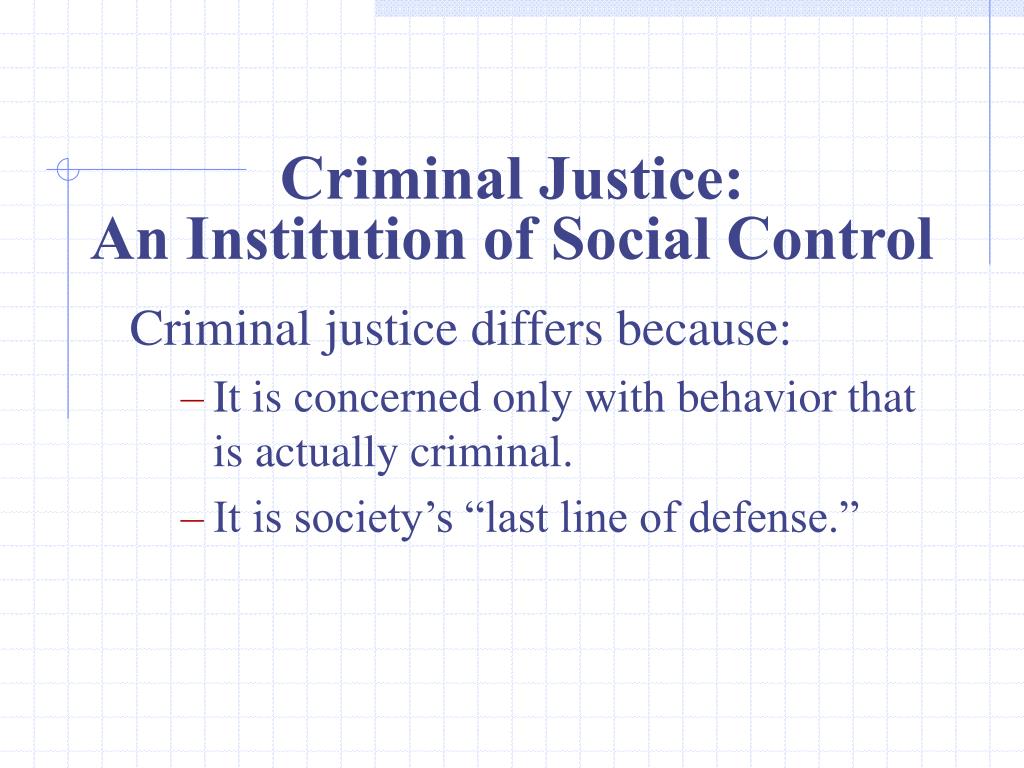 Criminal Justice:
An Institution of Social Control

Criminal justice differs because:

– It is concerned only with behavior that is actually criminal.

– It is society’s “last line of defense.”